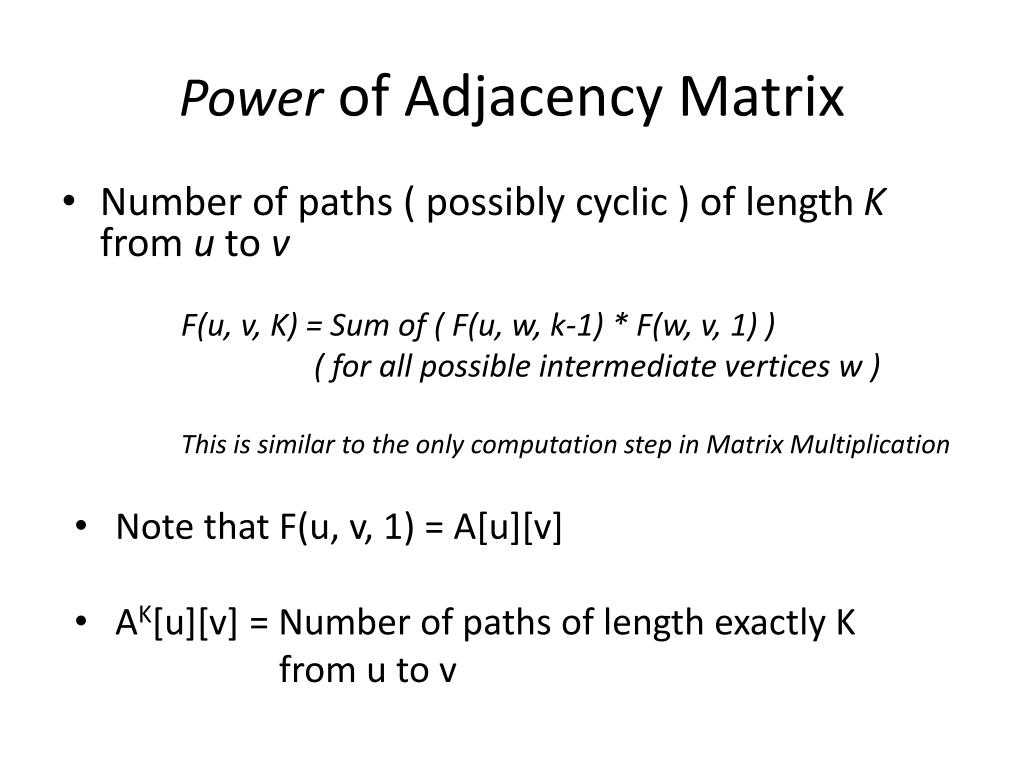 Power of Adjacency Matrix

• Number of paths ( possibly cyclic ) of length K from u to v

F(u, v, K) = Sum of ( F(u, w, k-1) * F(w, v, 1) )
( for all possible intermediate vertices w )

This is similar to the only computation step in Matrix Multiplication

• Note that F(u, v, 1) = A[u][v]

• $A^K$[u][v] = Number of paths of length exactly K from u to v